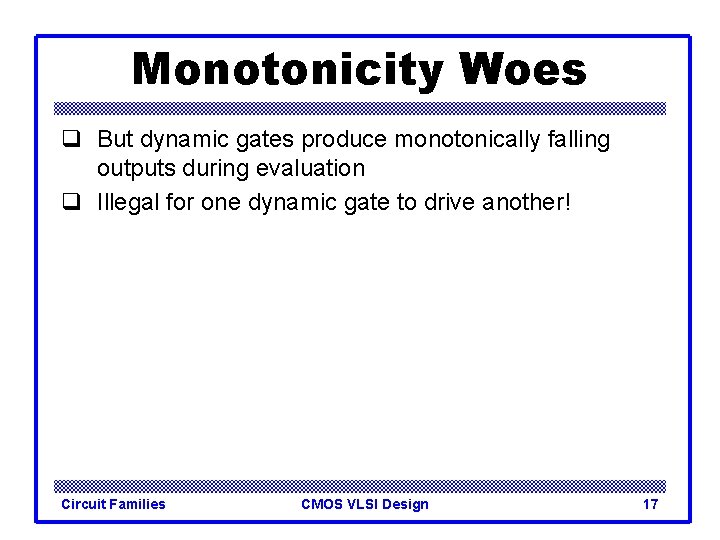 Monotonicity Woes

❑ But dynamic gates produce monotonically falling outputs during evaluation

❑ Illegal for one dynamic gate to drive another!

Circuit Families CMOS VLSI Design 17